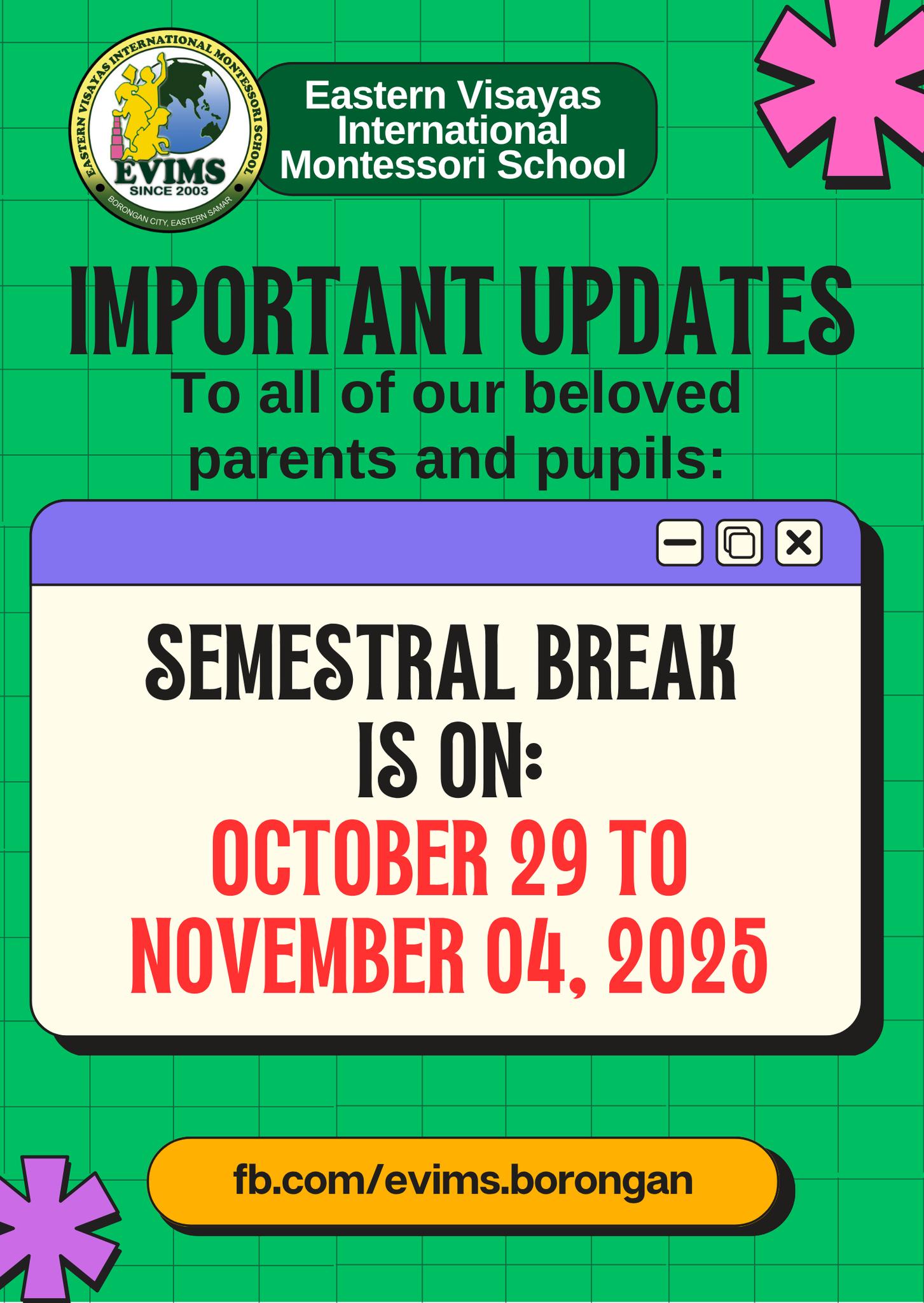 EASTERN VISAYAS INTERNATIONAL MONTESSORI SCHOOL
EVIMS
SINCE 2003
BORONGAN CITY, EASTERN SAMAR

Eastern Visayas International Montessori School

IMPORTANT UPDATES

To all of our beloved parents and pupils:

SEMESTRAL BREAK IS ON:

OCTOBER 29 TO NOVEMBER 04, 2025

fb.com/evims.borongan